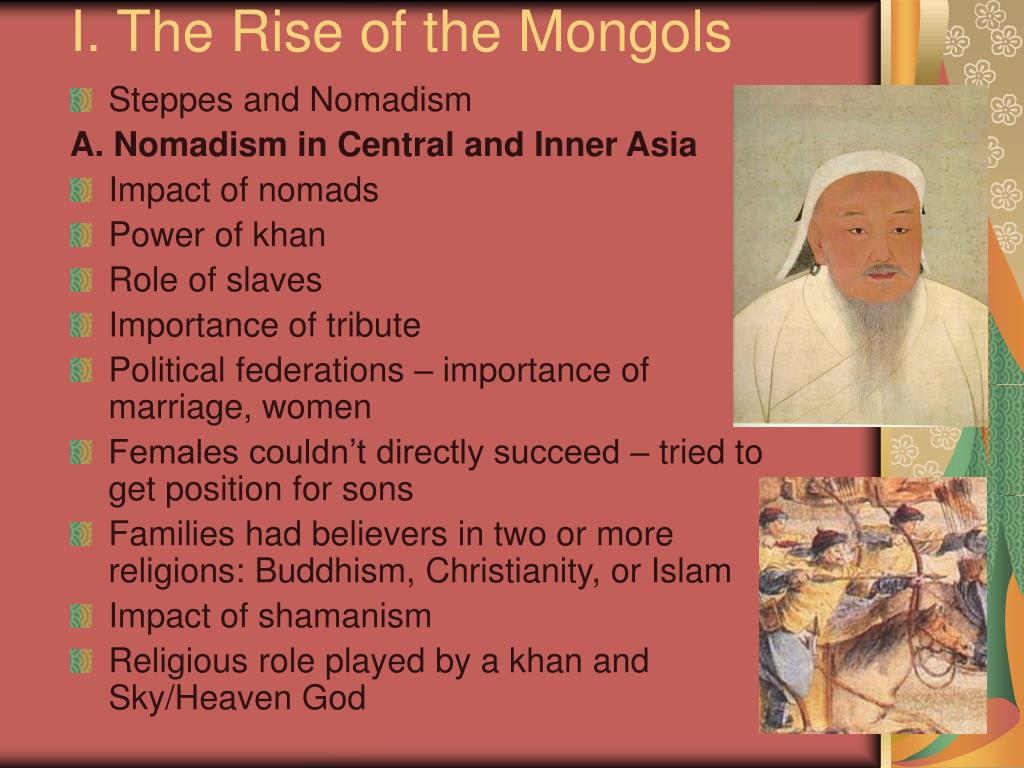 I. The Rise of the Mongols

Steppes and Nomadism

A. Nomadism in Central and Inner Asia

Impact of nomads

Power of khan

Role of slaves

Importance of tribute

Political federations – importance of marriage, women

Females couldn’t directly succeed – tried to get position for sons

Families had believers in two or more religions: Buddhism, Christianity, or Islam

Impact of shamanism

Religious role played by a khan and Sky/Heaven God